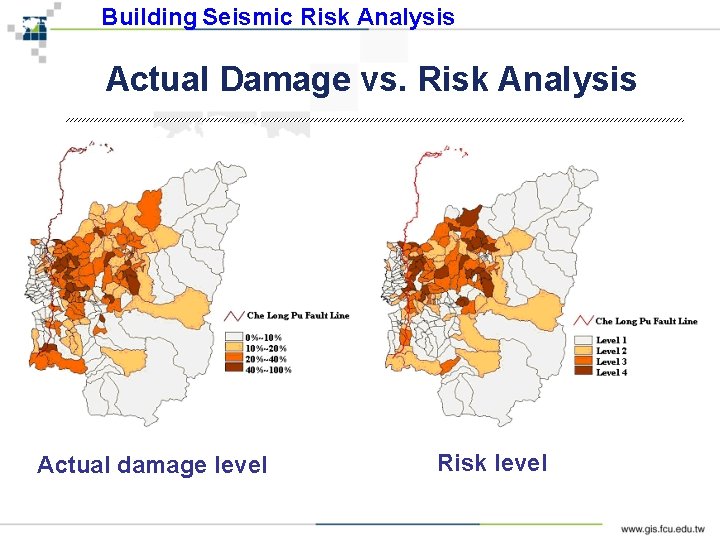 Building Seismic Risk Analysis

Actual Damage vs. Risk Analysis

Che Long Pu Fault Line

0%~10%
10%~20%
20%~40%
40%~100%

Che Long Pu Fault Line

Level 1
Level 2
Level 3
Level 4

Actual damage level

Risk level

www.gis.fcu.edu.tw